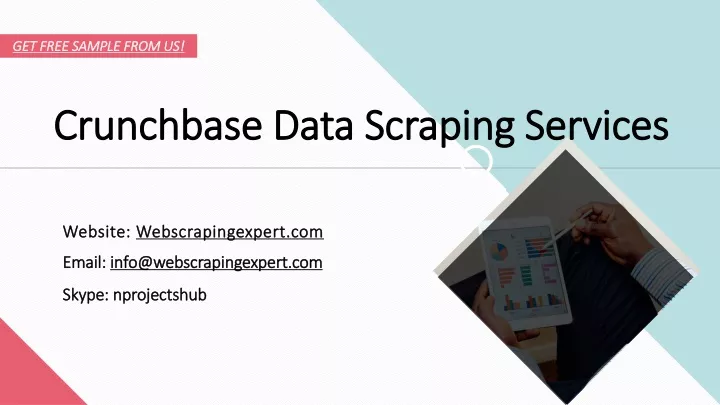 GET FREE SAMPLE FROM US!

Crunchbase Data Scraping Services

Website: Webscrapingexpert.com

Email: info@webscrapingexpert.com

Skype: nprojectshub